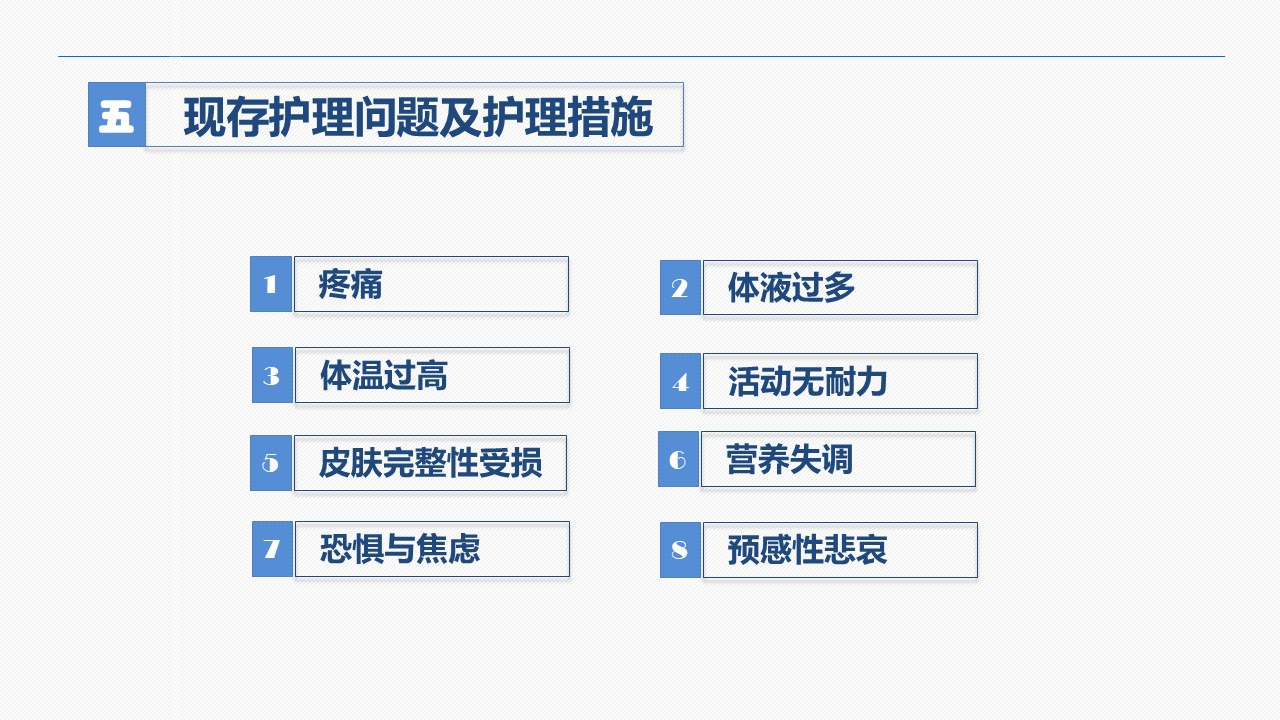 五 现存护理问题及护理措施

1 疼痛

2 体液过多

3 体温过高

4 活动无耐力

5 皮肤完整性受损

6 营养失调

7 恐惧与焦虑

8 预感性悲哀